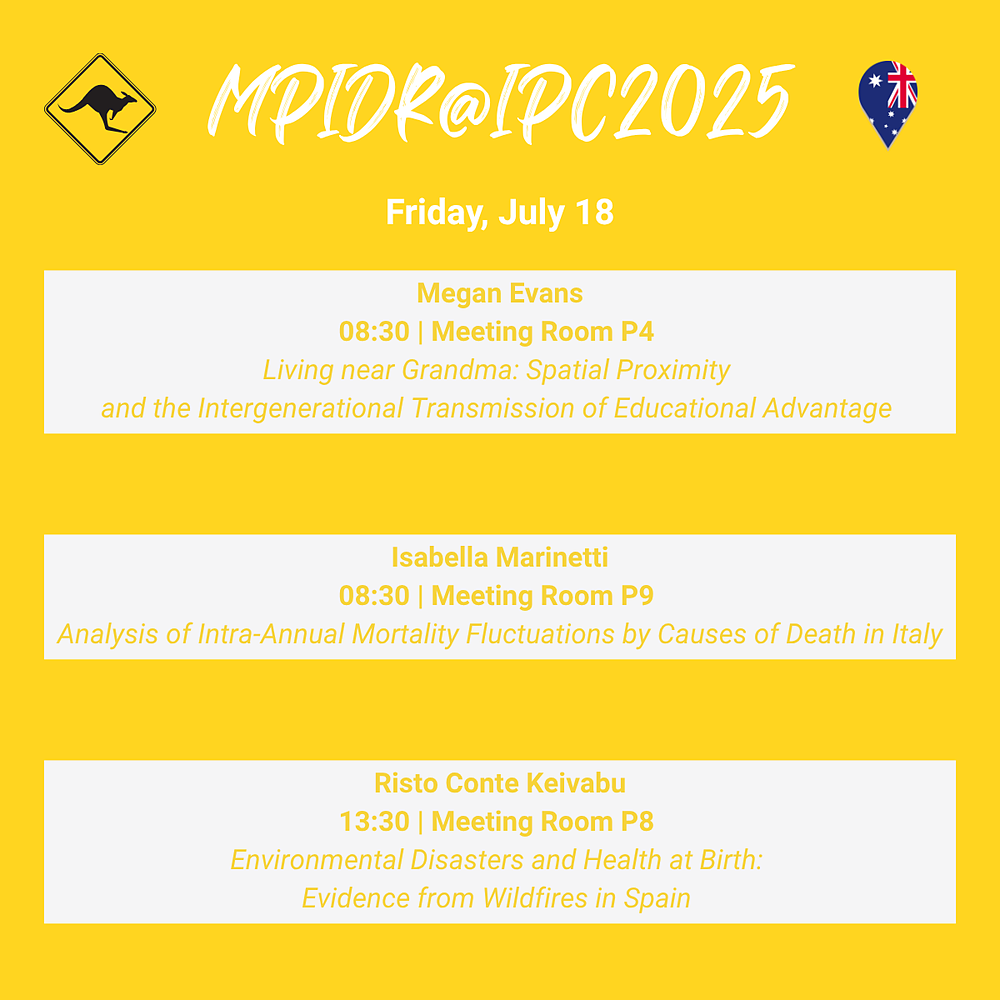 MPIDR@IPC2025

Friday, July 18

Megan Evans
08:30 | Meeting Room P4
Living near Grandma: Spatial Proximity and the Intergenerational Transmission of Educational Advantage

Isabella Marinetti
08:30 | Meeting Room P9
Analysis of Intra-Annual Mortality Fluctuations by Causes of Death in Italy

Risto Conte Keivabu
13:30 | Meeting Room P8
Environmental Disasters and Health at Birth: Evidence from Wildfires in Spain